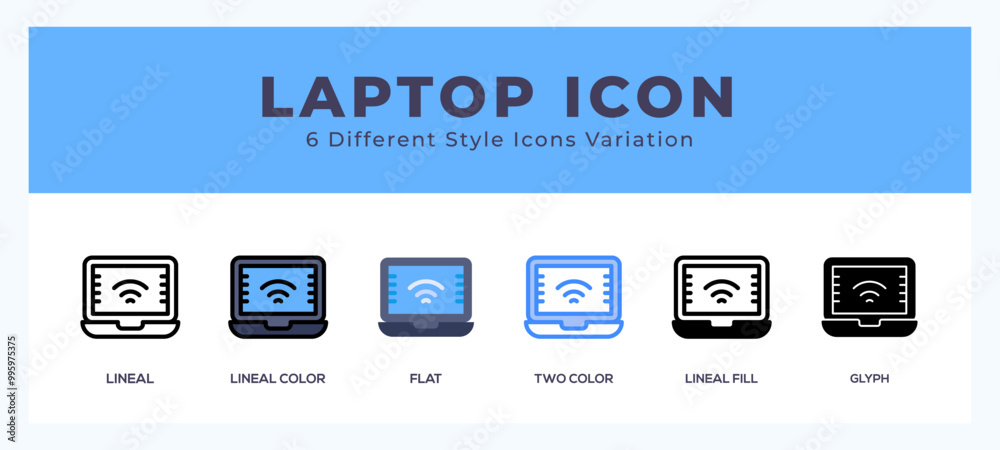 LAPTOP ICON
6 Different Style Icons Variation

LINEAL
LINEAL COLOR
FLAT
TWO COLOR
LINEAL FILL
GLYPH

Adobe Stock
#995975375